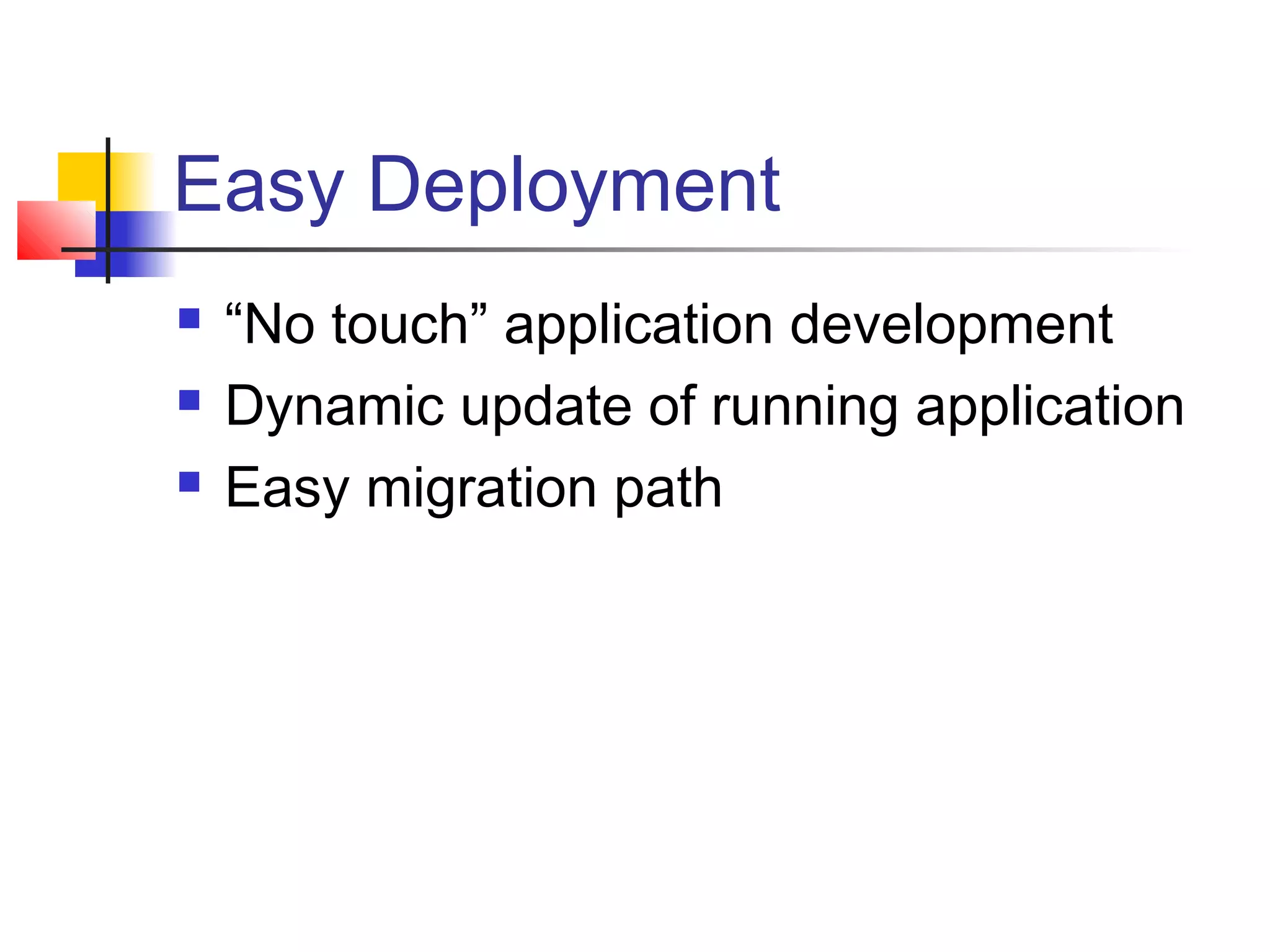 Easy Deployment

▪ “No touch” application development
▪ Dynamic update of running application
▪ Easy migration path